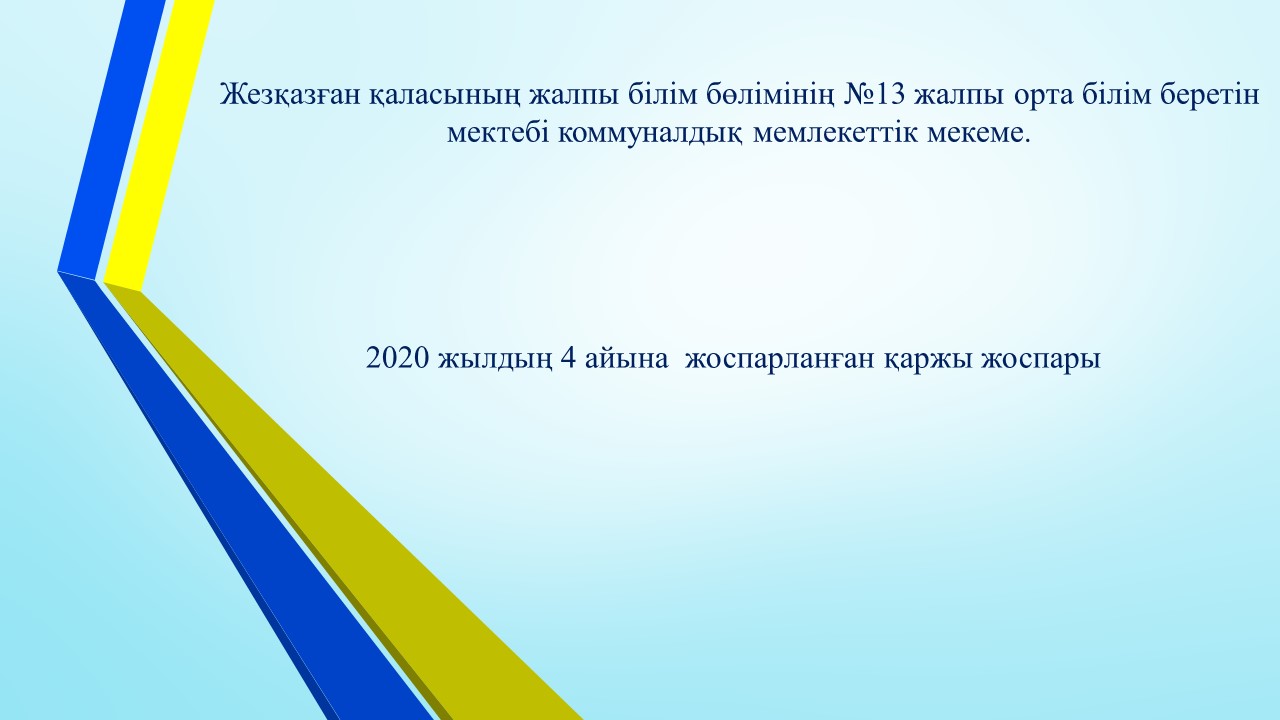 Жезқазған қаласының жалпы білім бөлімінің №13 жалпы орта білім беретін мектебі коммуналдық мемлекеттік мекеме.

2020 жылдың 4 айына жоспарланған қаржы жоспары